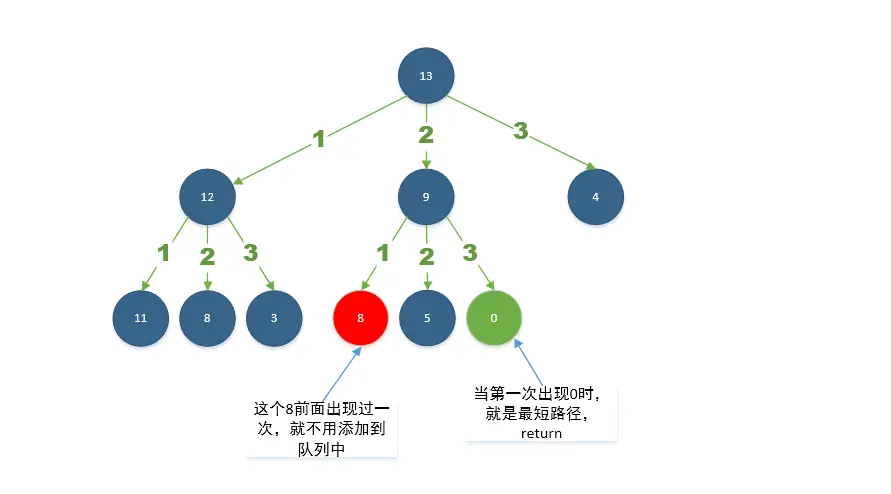 13

1
2
3

12
9
4

1
2
3
1
2
3

11
8
3
8
5
0

这个8前面出现过一次，就不用添加到队列中

当第一次出现0时，就是最短路径，return